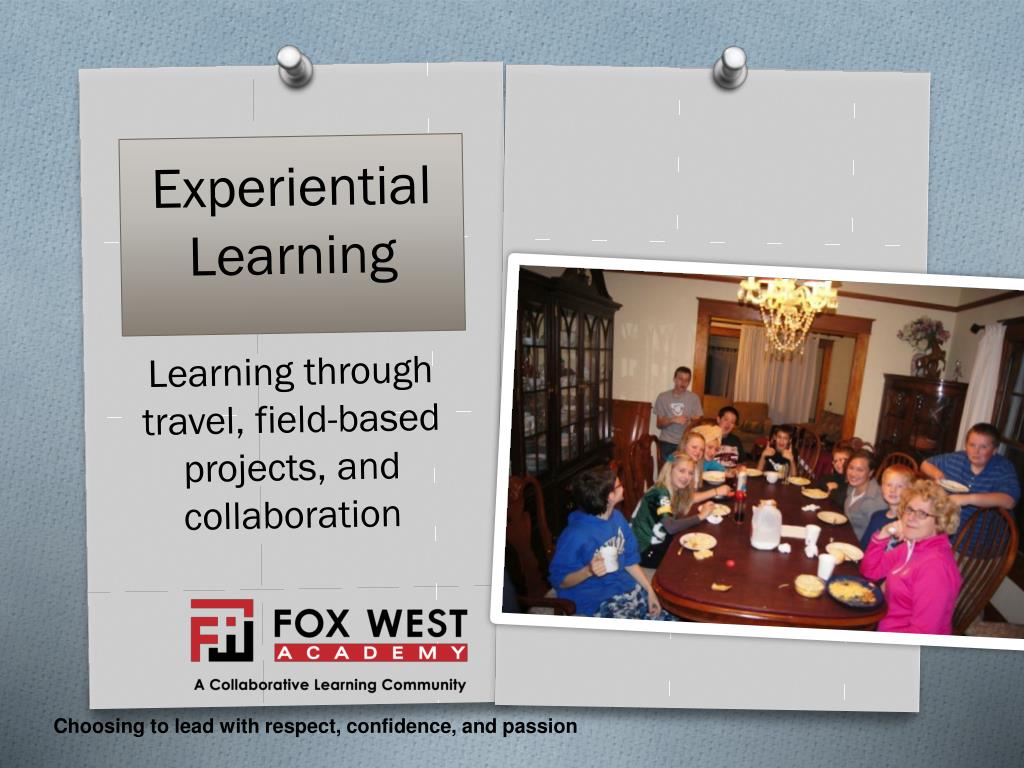 Experiential Learning

Learning through travel, field-based projects, and collaboration

FOX WEST
ACADEMY
A Collaborative Learning Community

Choosing to lead with respect, confidence, and passion